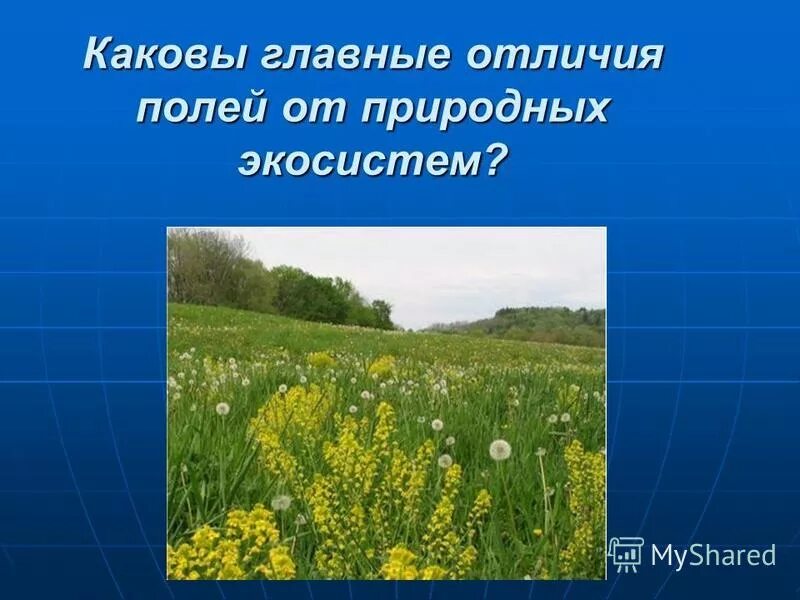 Каковы главные отличия полей от природных экосистем?

MyShared